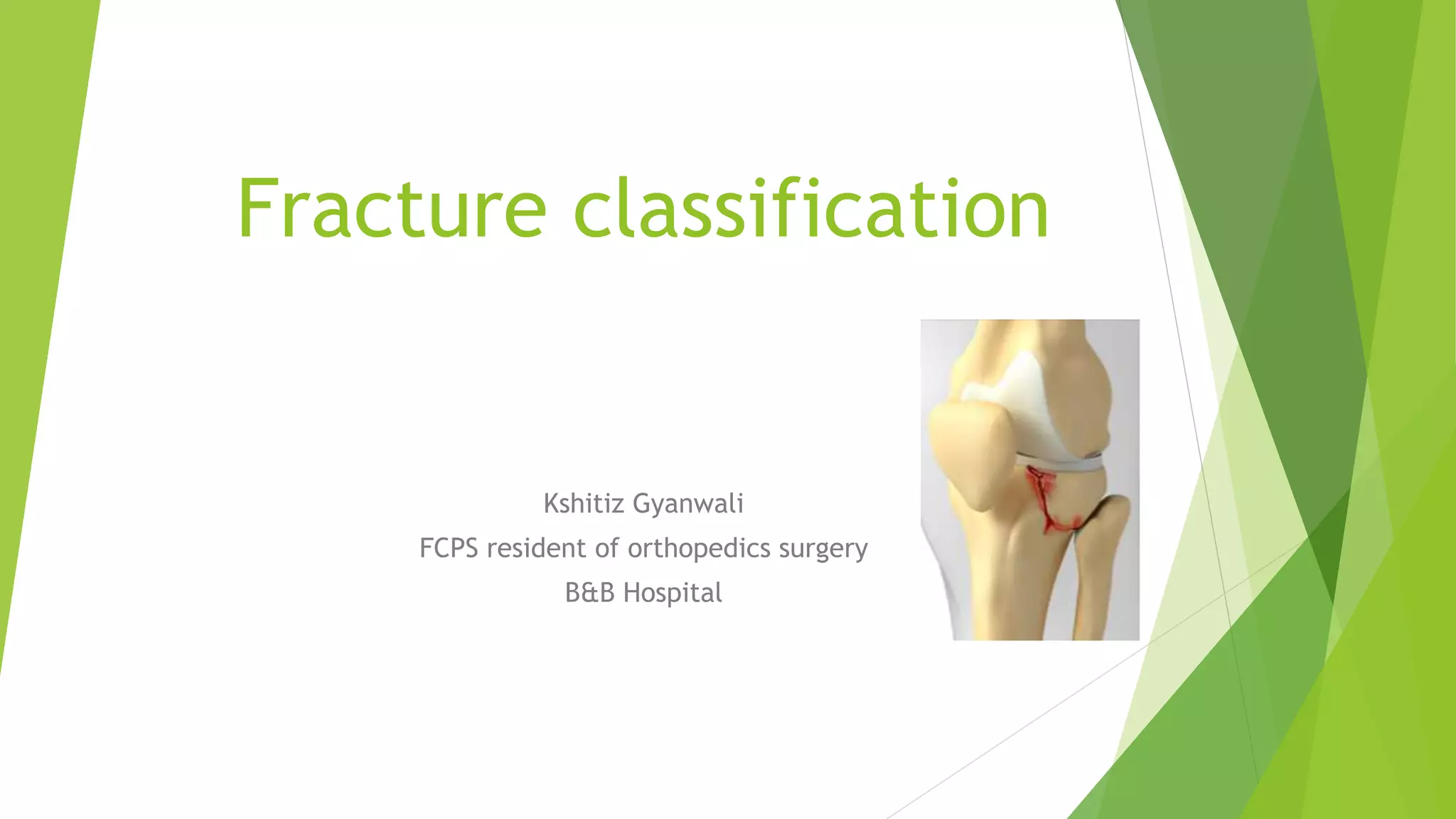 Fracture classification

Kshitiz Gyanwali
FCPS resident of orthopedics surgery
B&B Hospital